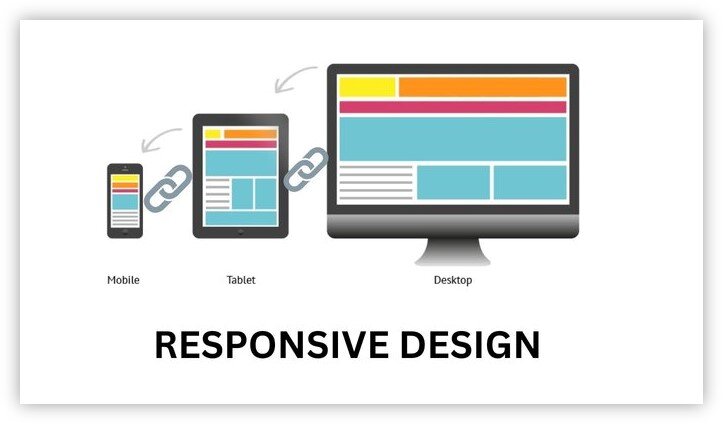 Mobile

Tablet

Desktop

RESPONSIVE DESIGN